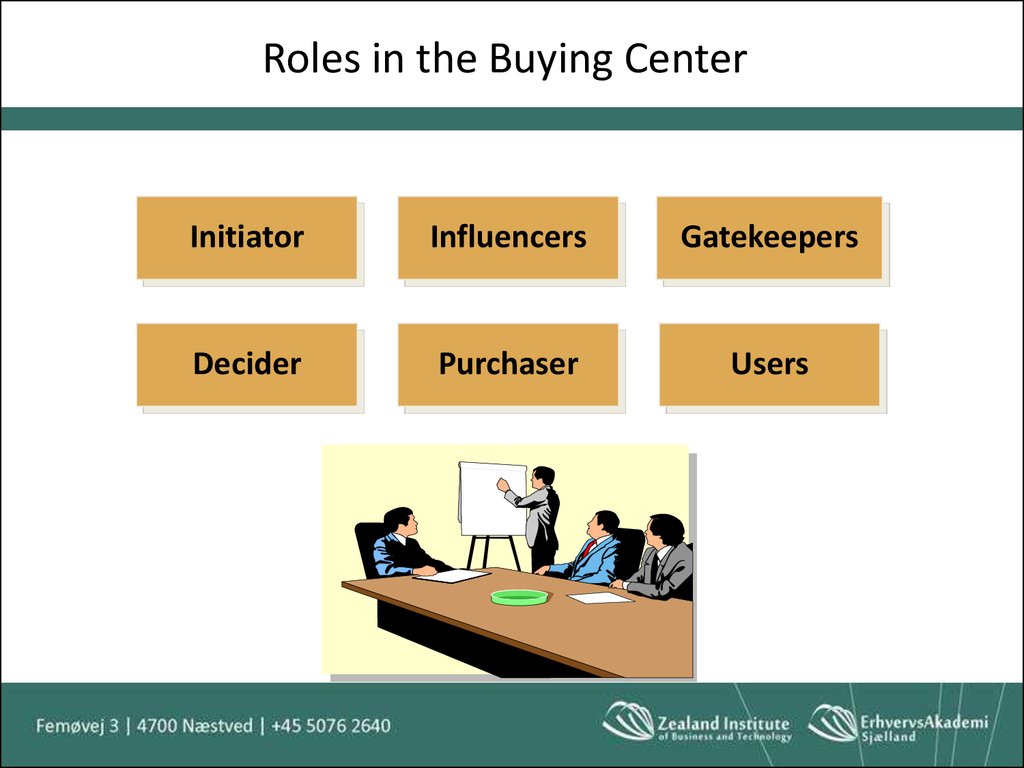 Roles in the Buying Center

Initiator

Influencers

Gatekeepers

Decider

Purchaser

Users

Femøvej 3 | 4700 Næstved | +45 5076 2640

Zealand Institute of Business and Technology

ErhvervsAkademi Sjælland